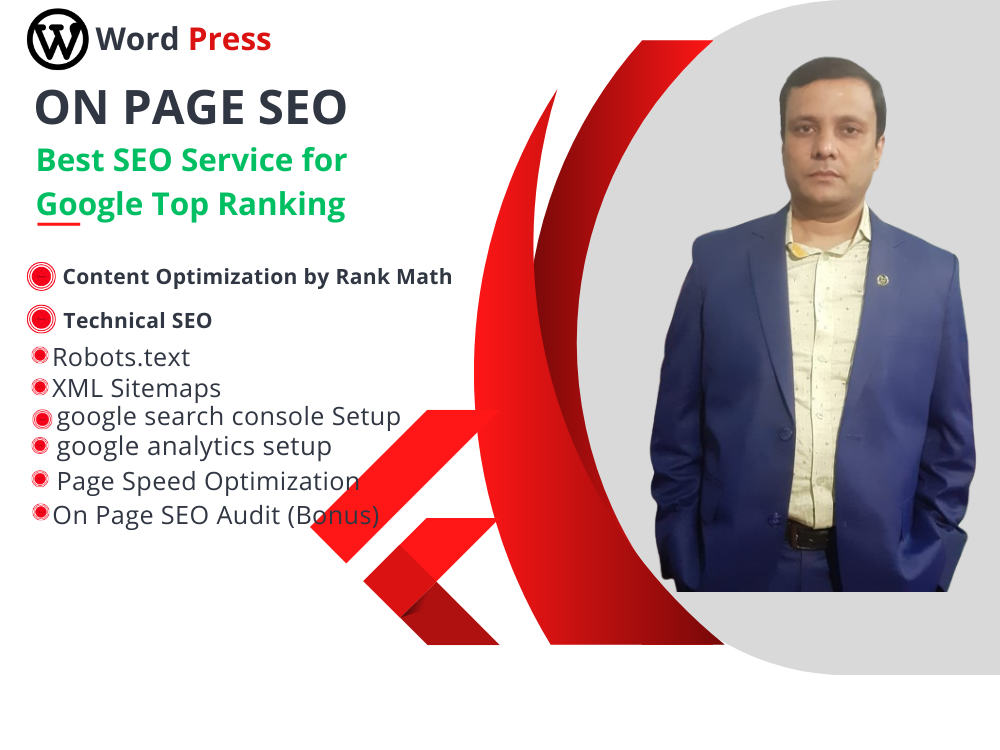 Word Press

ON PAGE SEO

Best SEO Service for Google Top Ranking

• Content Optimization by Rank Math

• Technical SEO

• Robots.text
• XML Sitemaps
• google search console Setup
• google analytics setup
• Page Speed Optimization
• On Page SEO Audit (Bonus)